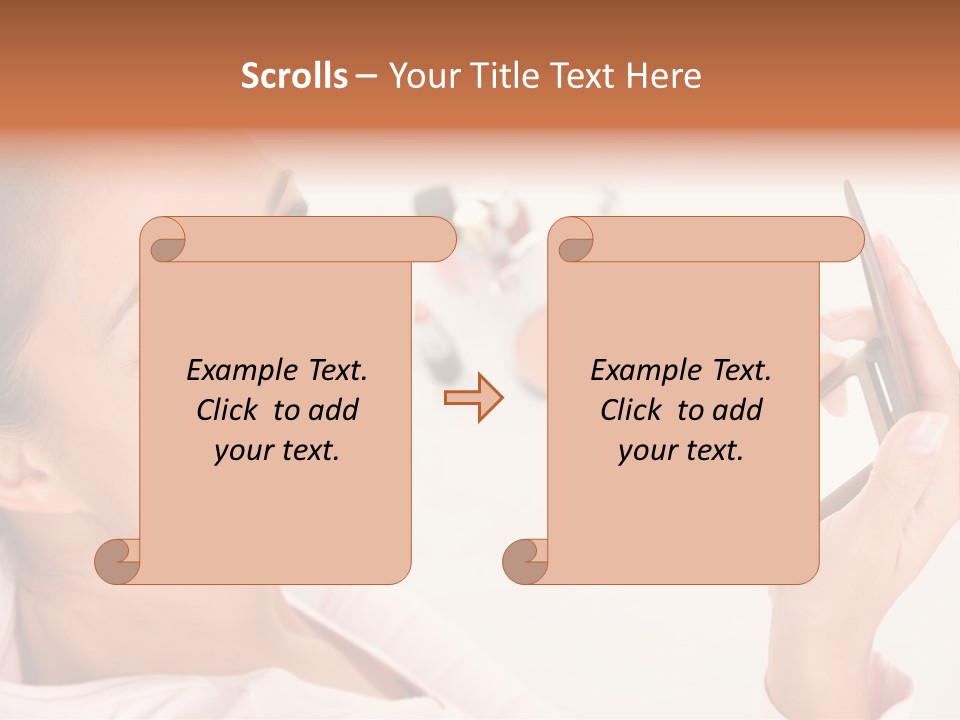 Scrolls – Your Title Text Here

Example Text. Click to add your text.

Example Text. Click to add your text.